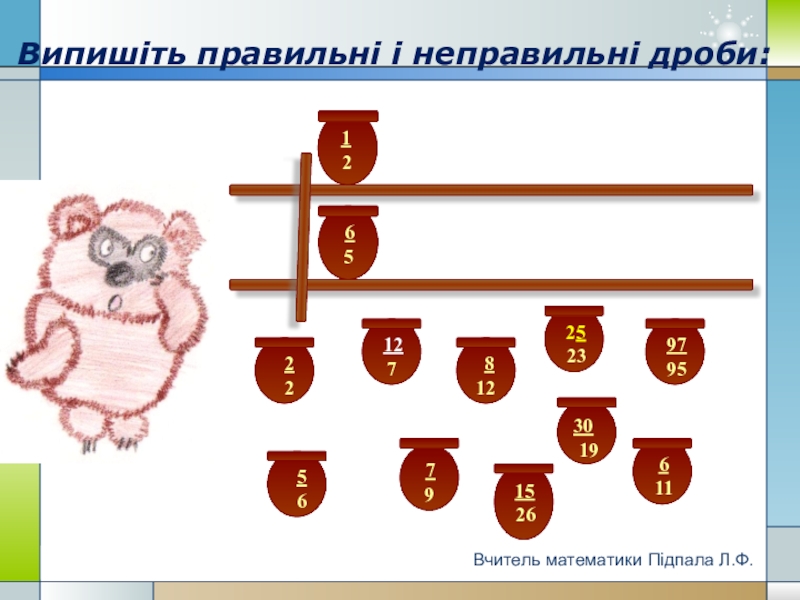 Випишіть правильні і неправильні дроби:

$\frac{1}{2}$

$\frac{6}{5}$

$\frac{2}{2}$

$\frac{12}{7}$

$\frac{8}{12}$

$\frac{25}{23}$

$\frac{97}{95}$

$\frac{30}{19}$

$\frac{5}{6}$

$\frac{7}{9}$

$\frac{15}{26}$

$\frac{6}{11}$

Вчитель математики Підпала Л.Ф.